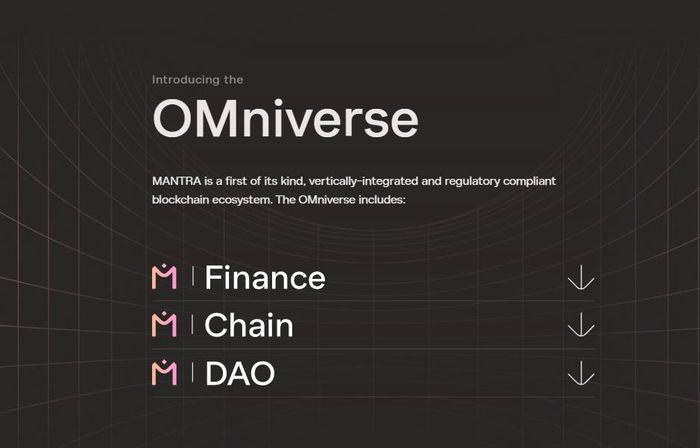 Introducing the

OMniverse

MANTRA is a first of its kind, vertically-integrated and regulatory compliant blockchain ecosystem. The OMniverse includes:

Finance

Chain

DAO